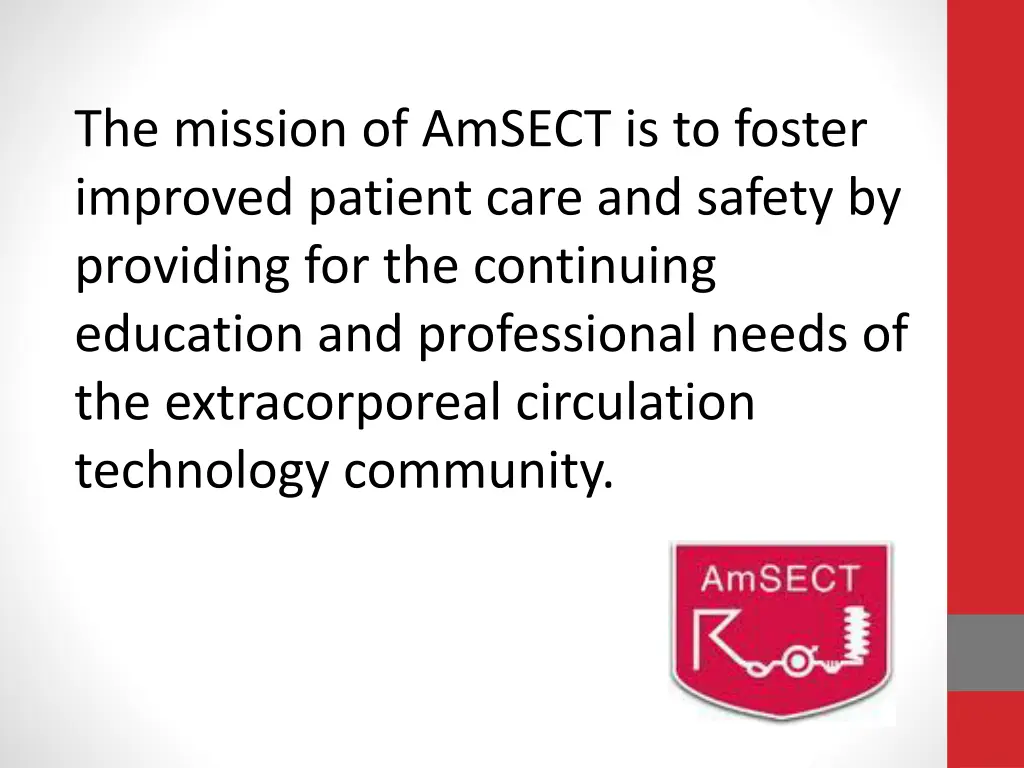 The mission of AmSECT is to foster improved patient care and safety by providing for the continuing education and professional needs of the extracorporeal circulation technology community.

AmSECT